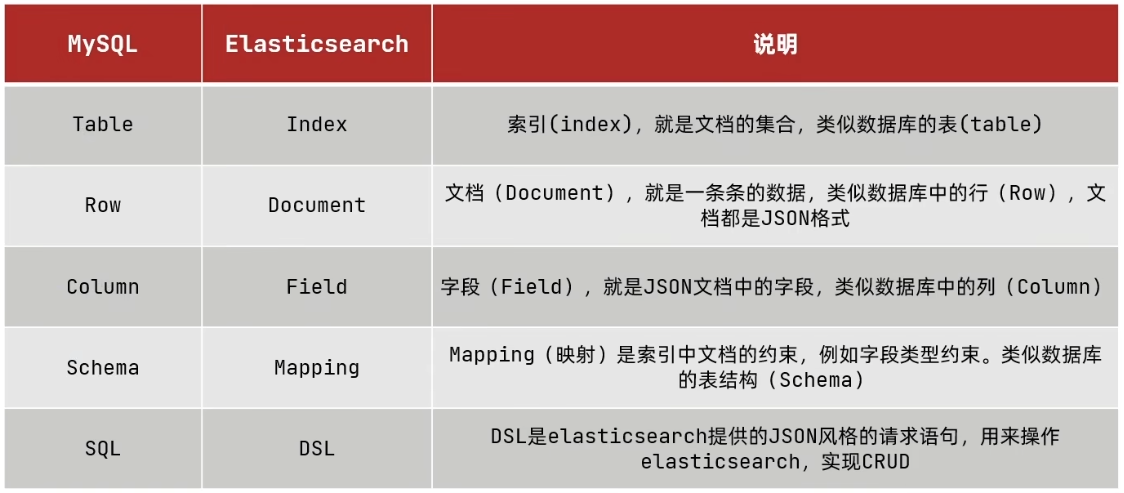 | MySQL | Elasticsearch | 说明 |
|---|---|---|
| Table | Index | 索引(index)，就是文档的集合，类似数据库的表(table) |
| Row | Document | 文档（Document），就是一条条的数据，类似数据库中的行（Row），文档都是JSON格式 |
| Column | Field | 字段（Field），就是JSON文档中的字段，类似数据库中的列（Column） |
| Schema | Mapping | Mapping（映射）是索引中文档的约束，例如字段类型约束。类似数据库的表结构（Schema） |
| SQL | DSL | DSL是elasticsearch提供的JSON风格的请求语句，用来操作elasticsearch，实现CRUD |